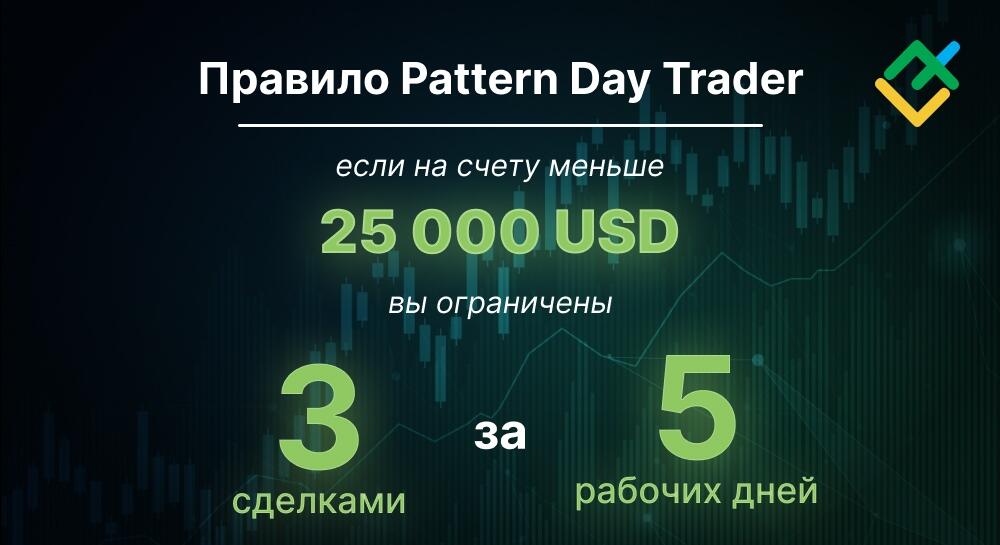 Правило Pattern Day Trader

если на счету меньше

25 000 USD

вы ограничены

3 сделками за 5 рабочих дней